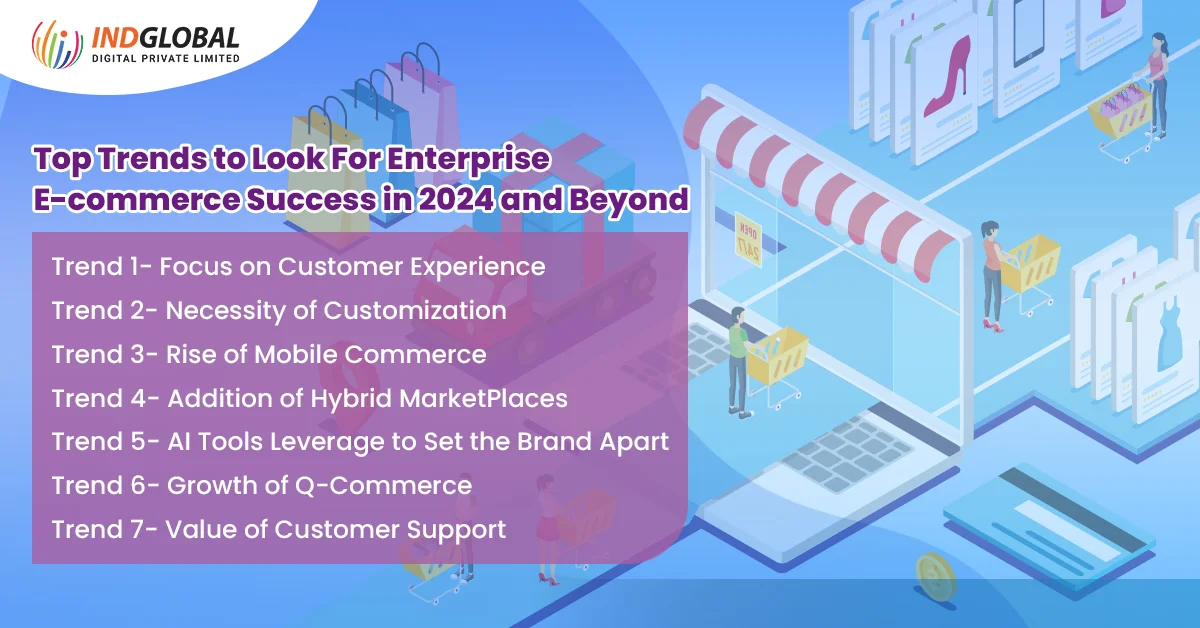 INDGLOBAL
DIGITAL PRIVATE LIMITED

Top Trends to Look For Enterprise E-commerce Success in 2024 and Beyond

Trend 1- Focus on Customer Experience
Trend 2- Necessity of Customization
Trend 3- Rise of Mobile Commerce
Trend 4- Addition of Hybrid MarketPlaces
Trend 5- AI Tools Leverage to Set the Brand Apart
Trend 6- Growth of Q-Commerce
Trend 7- Value of Customer Support

OPEN 24/7